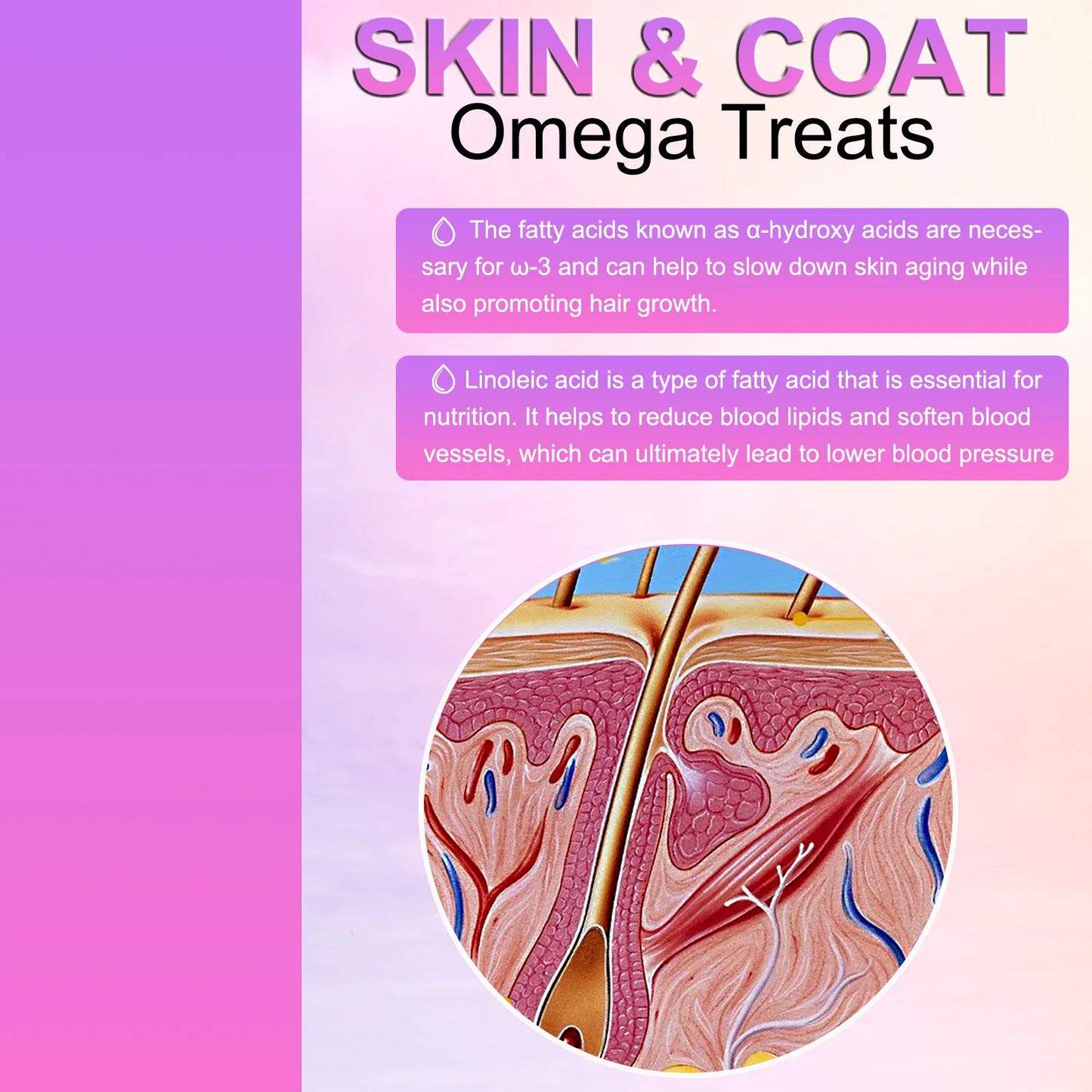 SKIN & COAT
Omega Treats

The fatty acids known as α-hydroxy acids are necessary for ω-3 and can help to slow down skin aging while also promoting hair growth.

Linoleic acid is a type of fatty acid that is essential for nutrition. It helps to reduce blood lipids and soften blood vessels, which can ultimately lead to lower blood pressure